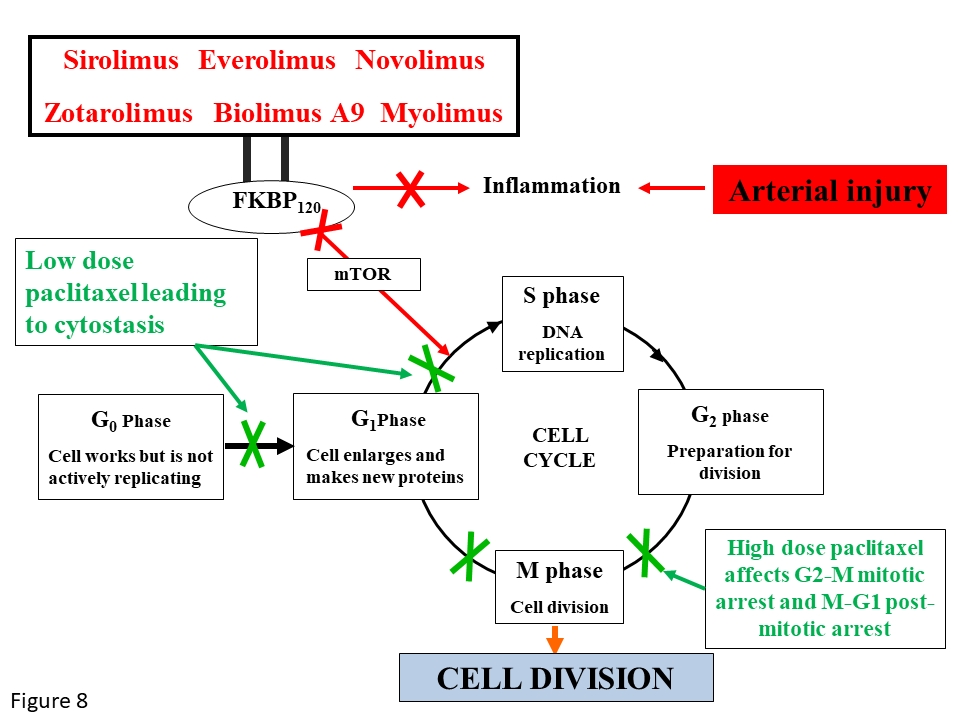 Sirolimus Everolimus Novolimus

Zotarolimus Biolimus A9 Myolimus

$FKBP_{120}$

Inflammation

Arterial injury

Low dose paclitaxel leading to cytostasis

mTOR

S phase
DNA replication

$G_0$ Phase
Cell works but is not actively replicating

$G_1$Phase
Cell enlarges and makes new proteins

CELL CYCLE

$G_2$ phase
Preparation for division

M phase
Cell division

High dose paclitaxel affects G2-M mitotic arrest and M-G1 post-mitotic arrest

CELL DIVISION

Figure 8